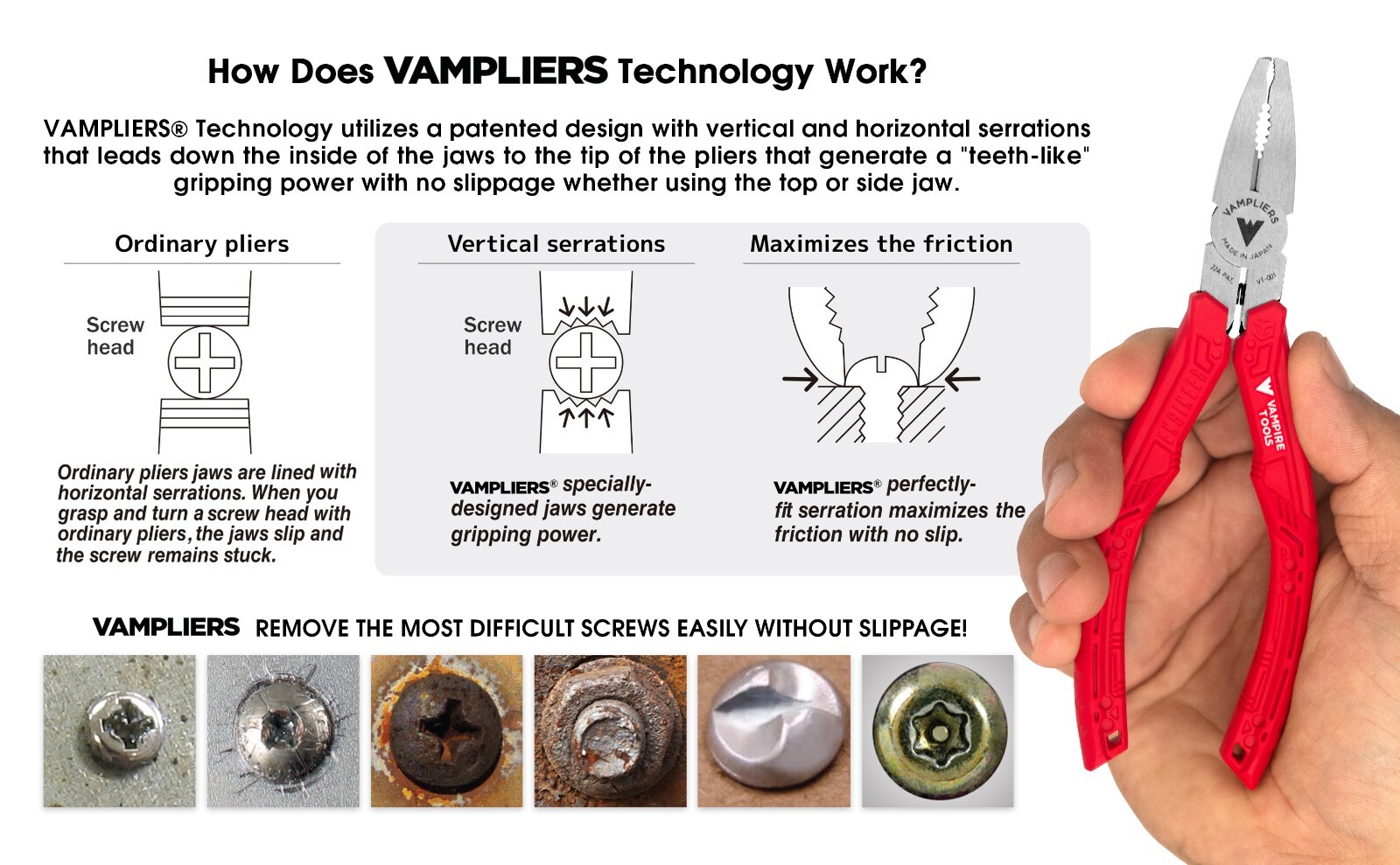 How Does VAMPLIERS Technology Work?

VAMPLIERS® Technology utilizes a patented design with vertical and horizontal serrations that leads down the inside of the jaws to the tip of the pliers that generate a "teeth-like" gripping power with no slippage whether using the top or side jaw.

Ordinary pliers

Screw head

Ordinary pliers jaws are lined with horizontal serrations. When you grasp and turn a screw head with ordinary pliers, the jaws slip and the screw remains stuck.

Vertical serrations

Screw head

VAMPLIERS® specially-designed jaws generate gripping power.

Maximizes the friction

VAMPLIERS® perfectly-fit serration maximizes the friction with no slip.

VAMPLIERS REMOVE THE MOST DIFFICULT SCREWS EASILY WITHOUT SLIPPAGE!

VAMPLIERS
MADE IN JAPAN
22A PAT.
VT-001

VAMPIRE TOOLS